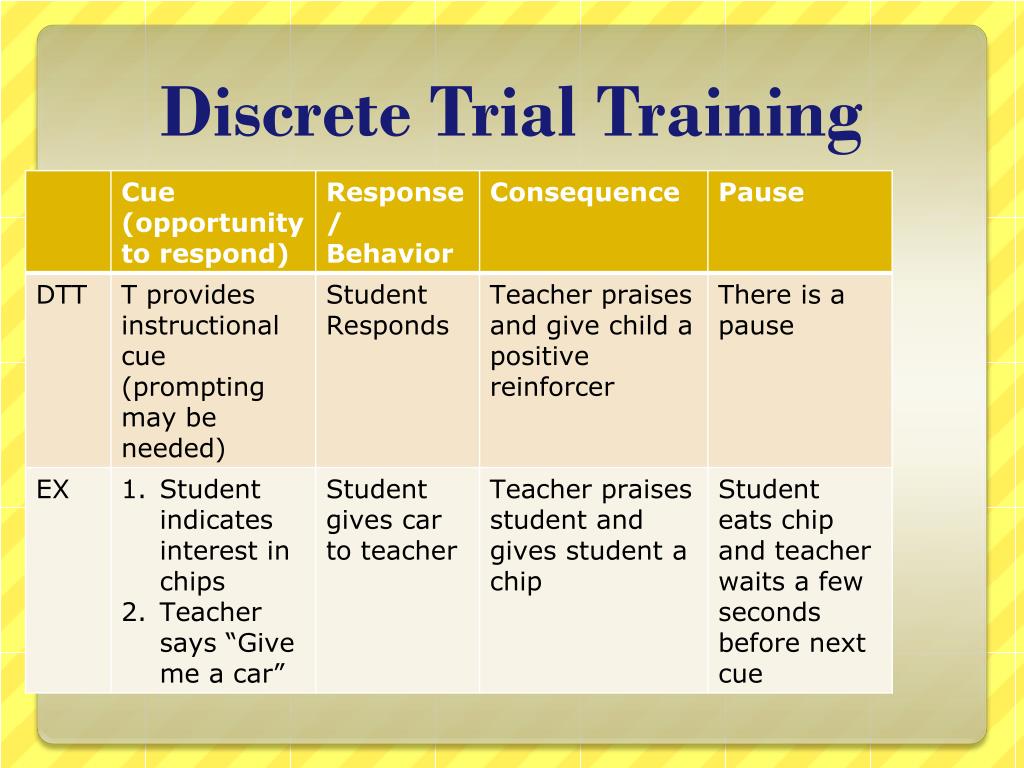 Discrete Trial Training

| | Cue (opportunity to respond) | Response / Behavior | Consequence | Pause |
|---|---|---|---|---|
| DTT | T provides instructional cue (prompting may be needed) | Student Responds | Teacher praises and give child a positive reinforcer | There is a pause |
| EX | 1. Student indicates interest in chips 2. Teacher says “Give me a car” | Student gives car to teacher | Teacher praises student and gives student a chip | Student eats chip and teacher waits a few seconds before next cue |